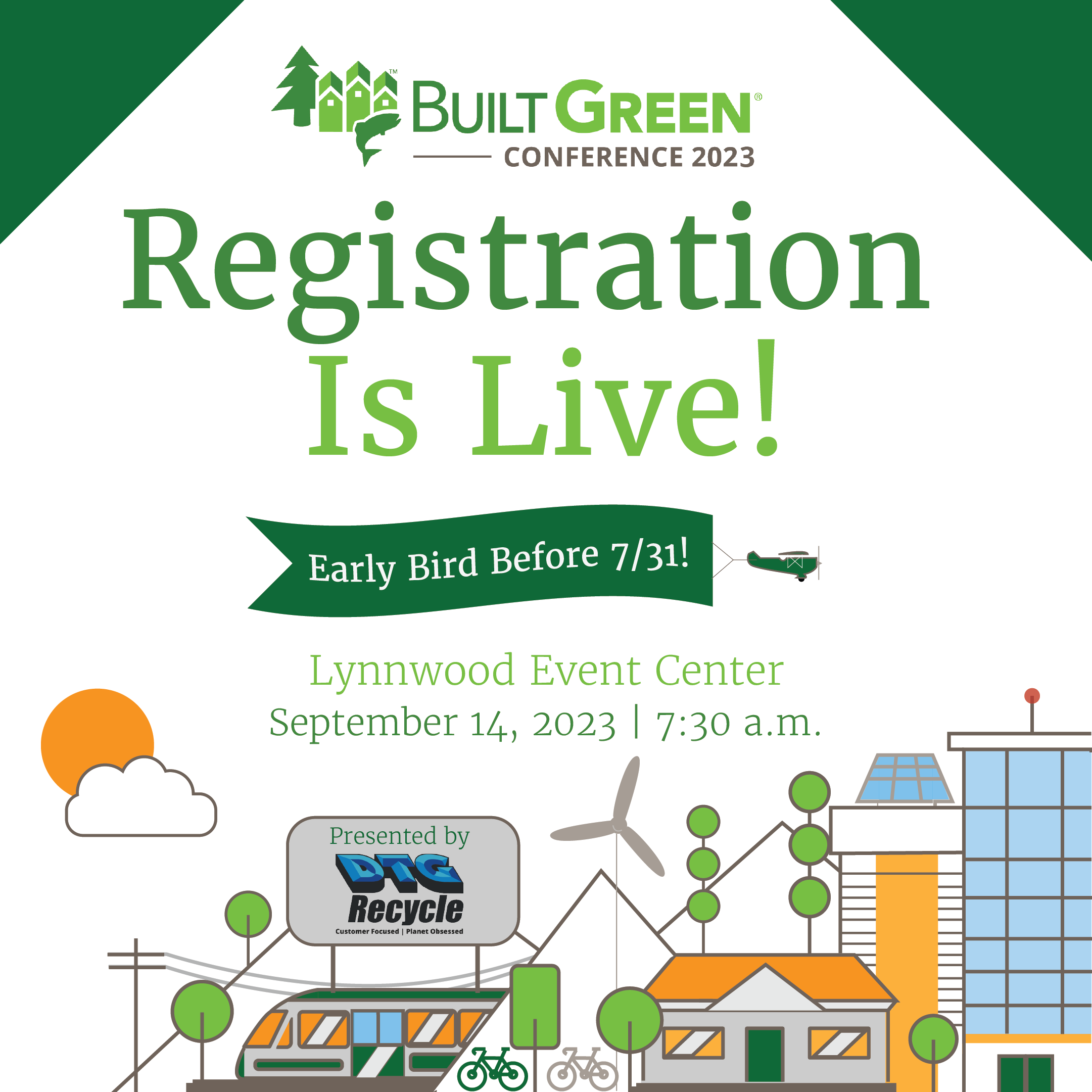 BUILT GREEN®
CONFERENCE 2023

Registration Is Live!

Early Bird Before 7/31!

Lynnwood Event Center
September 14, 2023 | 7:30 a.m.

Presented by
DTG Recycle
Customer Focused | Planet Obsessed